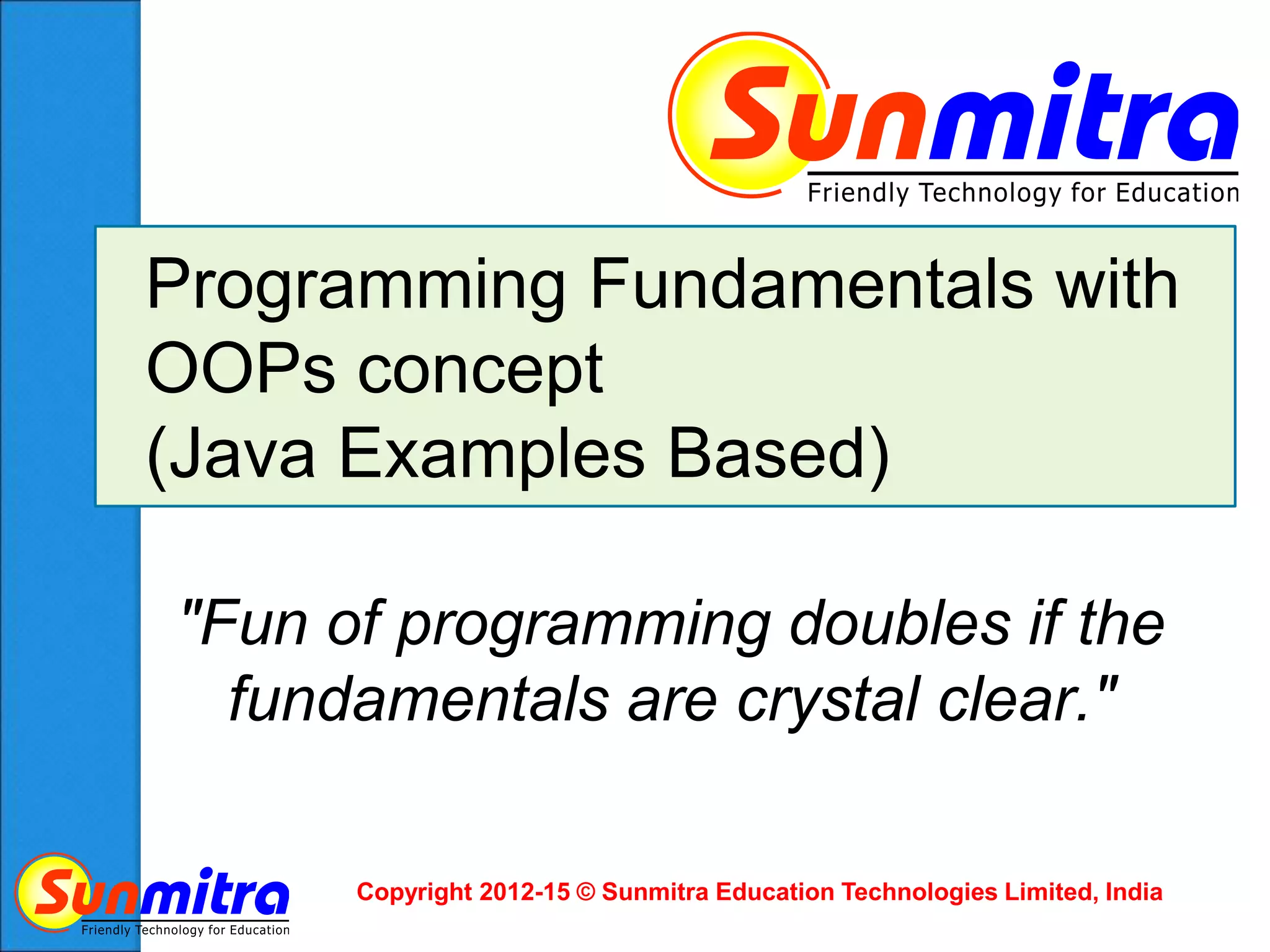 Sunmitra
Friendly Technology for Education

Programming Fundamentals with OOPs concept
(Java Examples Based)

"Fun of programming doubles if the fundamentals are crystal clear."

Sunmitra
Friendly Technology for Education

Copyright 2012-15 © Sunmitra Education Technologies Limited, India